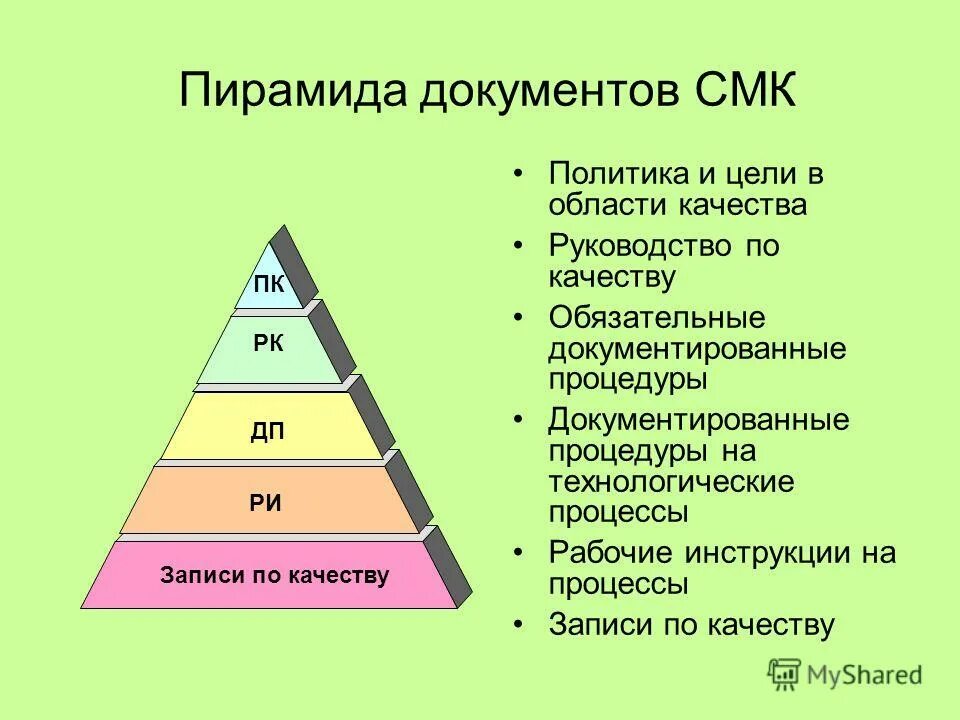 Пирамида документов СМК

ПК

РК

ДП

РИ

Записи по качеству

• Политика и цели в области качества
• Руководство по качеству
• Обязательные документированные процедуры
• Документированные процедуры на технологические процессы
• Рабочие инструкции на процессы
• Записи по качеству

MyShared